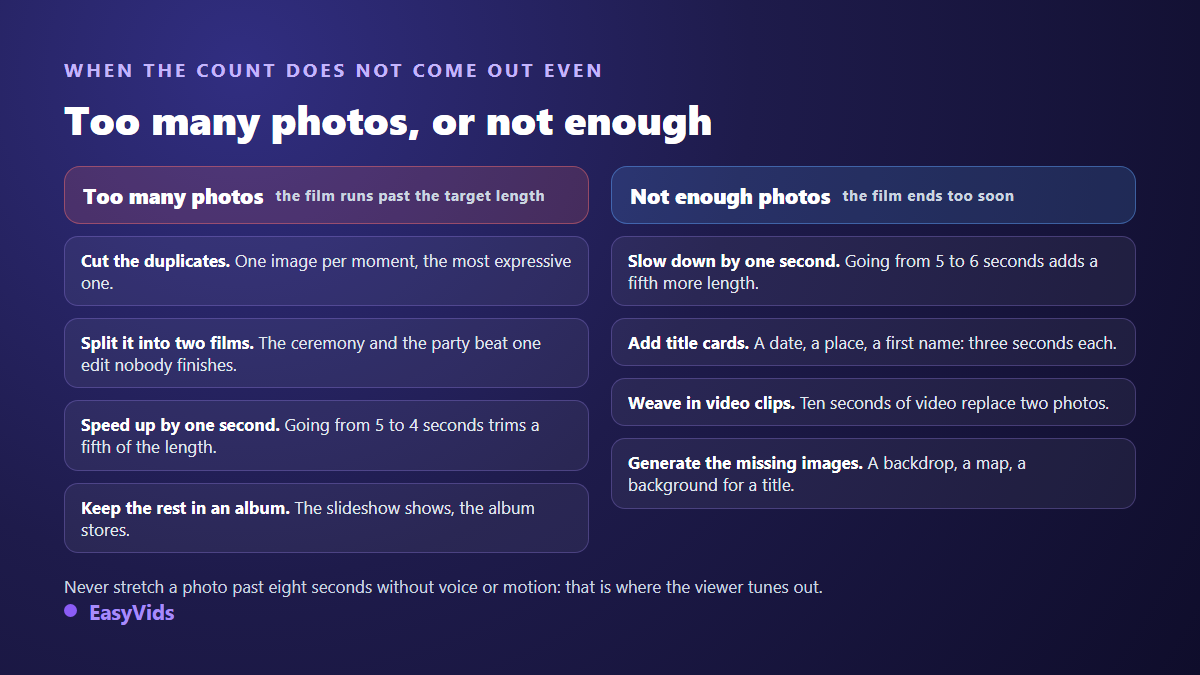 WHEN THE COUNT DOES NOT COME OUT EVEN

Too many photos, or not enough

Too many photos the film runs past the target length

Cut the duplicates. One image per moment, the most expressive one.

Split it into two films. The ceremony and the party beat one edit nobody finishes.

Speed up by one second. Going from 5 to 4 seconds trims a fifth of the length.

Keep the rest in an album. The slideshow shows, the album stores.

Not enough photos the film ends too soon

Slow down by one second. Going from 5 to 6 seconds adds a fifth more length.

Add title cards. A date, a place, a first name: three seconds each.

Weave in video clips. Ten seconds of video replace two photos.

Generate the missing images. A backdrop, a map, a background for a title.

Never stretch a photo past eight seconds without voice or motion: that is where the viewer tunes out.

EasyVids